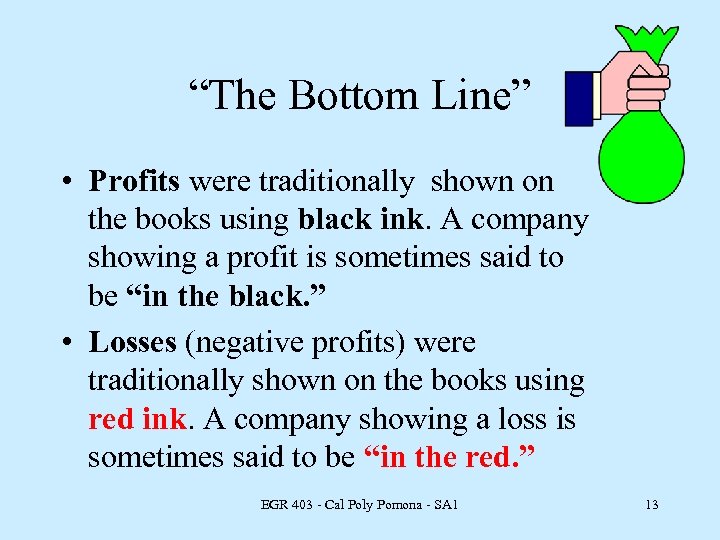 “The Bottom Line”

• Profits were traditionally shown on the books using black ink. A company showing a profit is sometimes said to be “in the black.”

• Losses (negative profits) were traditionally shown on the books using red ink. A company showing a loss is sometimes said to be “in the red.”

EGR 403 - Cal Poly Pomona - SA1

13